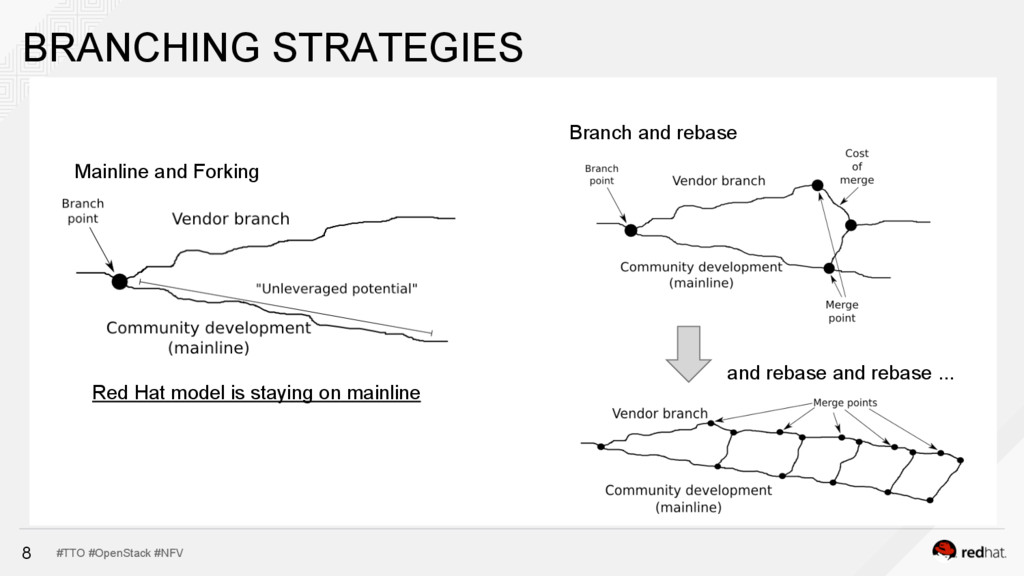 BRANCHING STRATEGIES

Mainline and Forking

Branch point

Vendor branch

"Unleveraged potential"

Community development (mainline)

Red Hat model is staying on mainline

Branch and rebase

Branch point

Vendor branch

Cost of merge

Community development (mainline)

Merge point

and rebase and rebase ...

Vendor branch

Merge points

Community development (mainline)

8

#TTO #OpenStack #NFV

redhat.